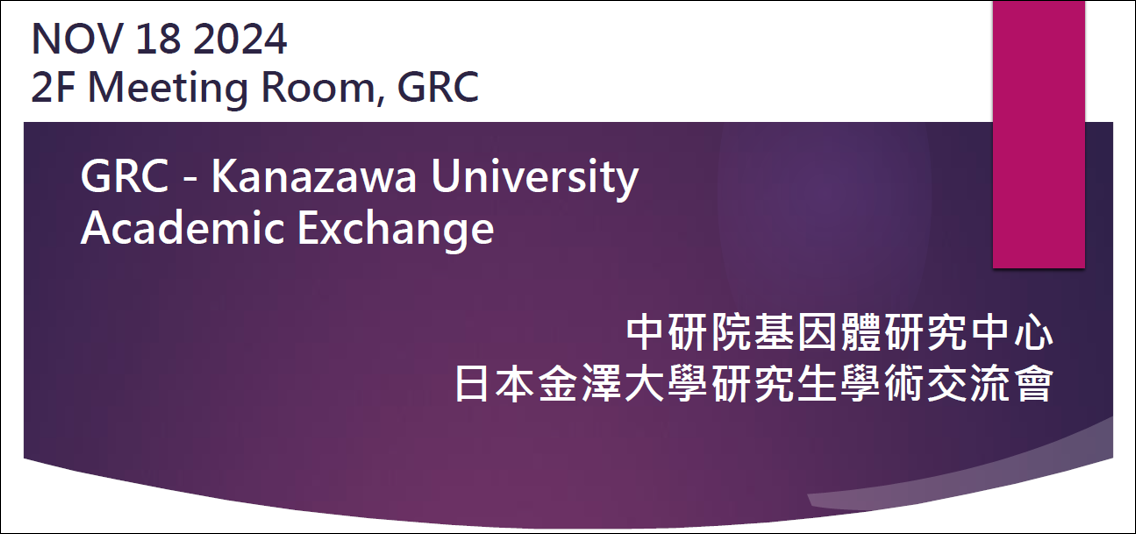 NOV 18 2024
2F Meeting Room, GRC

GRC - Kanazawa University
Academic Exchange

中研院基因體研究中心
日本金澤大學研究生學術交流會